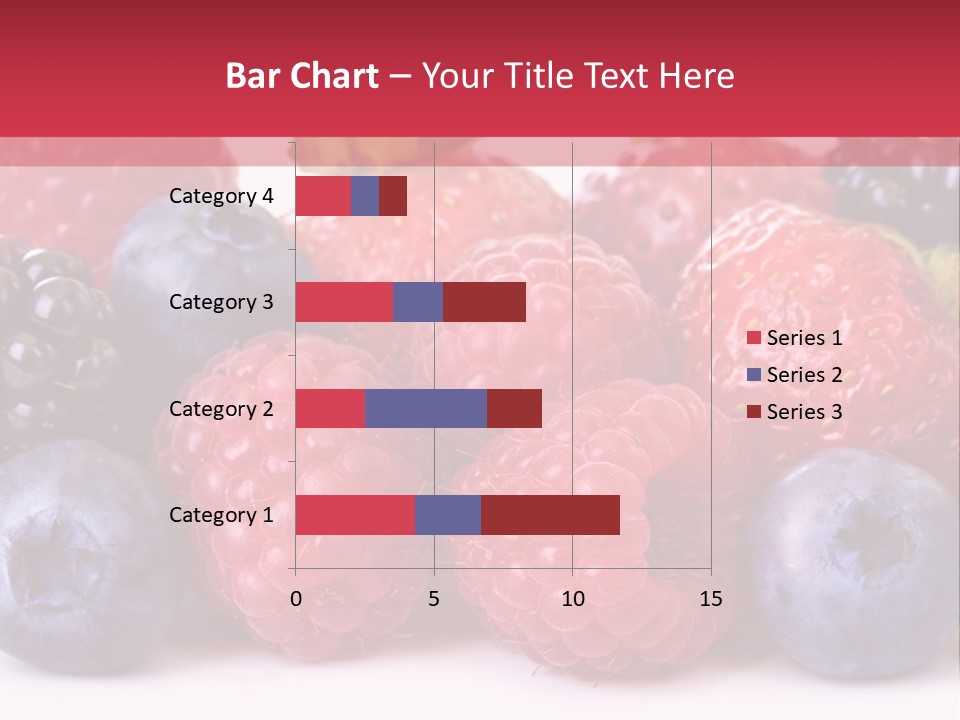 Bar Chart – Your Title Text Here

Category 4
Category 3
Category 2
Category 1

0 5 10 15

Series 1
Series 2
Series 3